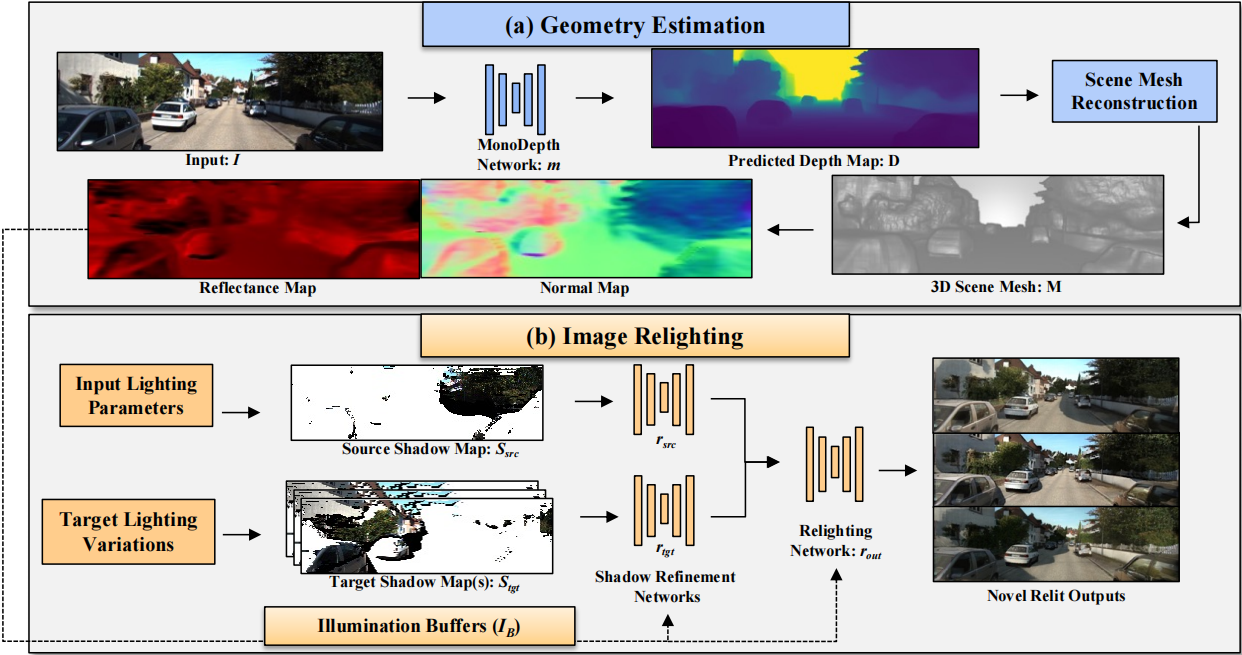 (a) Geometry Estimation

Input: $I$

MonoDepth Network: $m$

Predicted Depth Map: D

Scene Mesh Reconstruction

Reflectance Map

Normal Map

3D Scene Mesh: M

(b) Image Relighting

Input Lighting Parameters

Source Shadow Map: $S_{src}$

$r_{src}$

Target Lighting Variations

Target Shadow Map(s): $S_{tgt}$

$r_{tgt}$

Shadow Refinement Networks

Relighting Network: $r_{out}$

Novel Relit Outputs

Illumination Buffers ($I_B$)